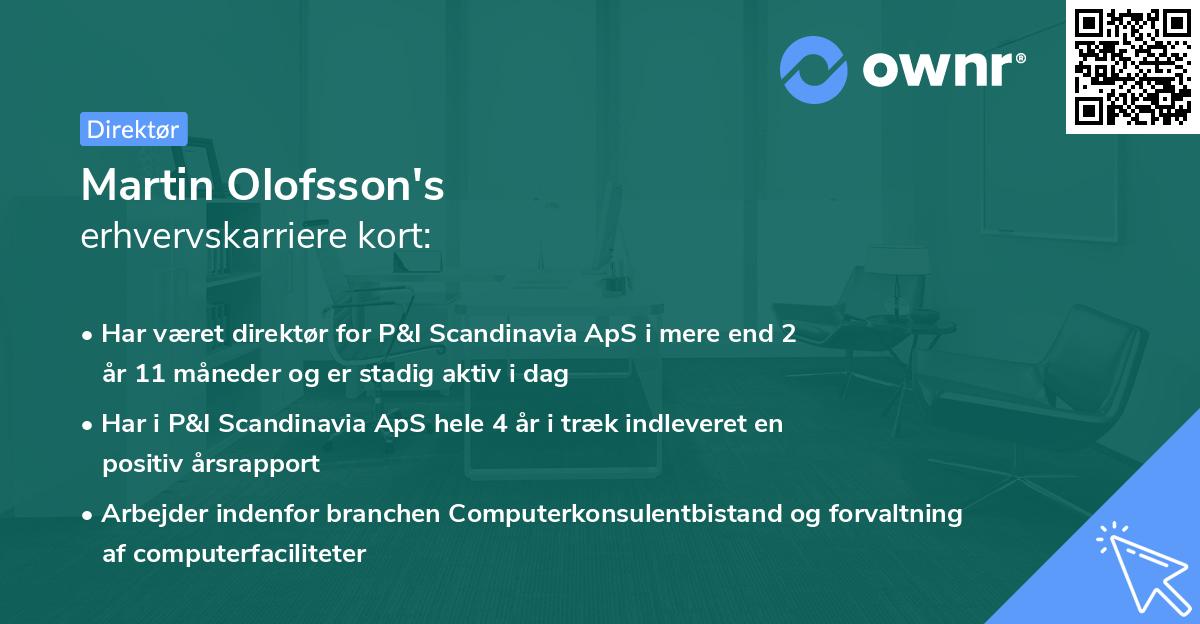 ownr®

Direktør

Martin Olofsson's
erhvervskarriere kort:

• Har været direktør for P&I Scandinavia ApS i mere end 2 år 11 måneder og er stadig aktiv i dag

• Har i P&I Scandinavia ApS hele 4 år i træk indleveret en positiv årsrapport

• Arbejder indenfor branchen Computerkonsulentbistand og forvaltning af computerfaciliteter